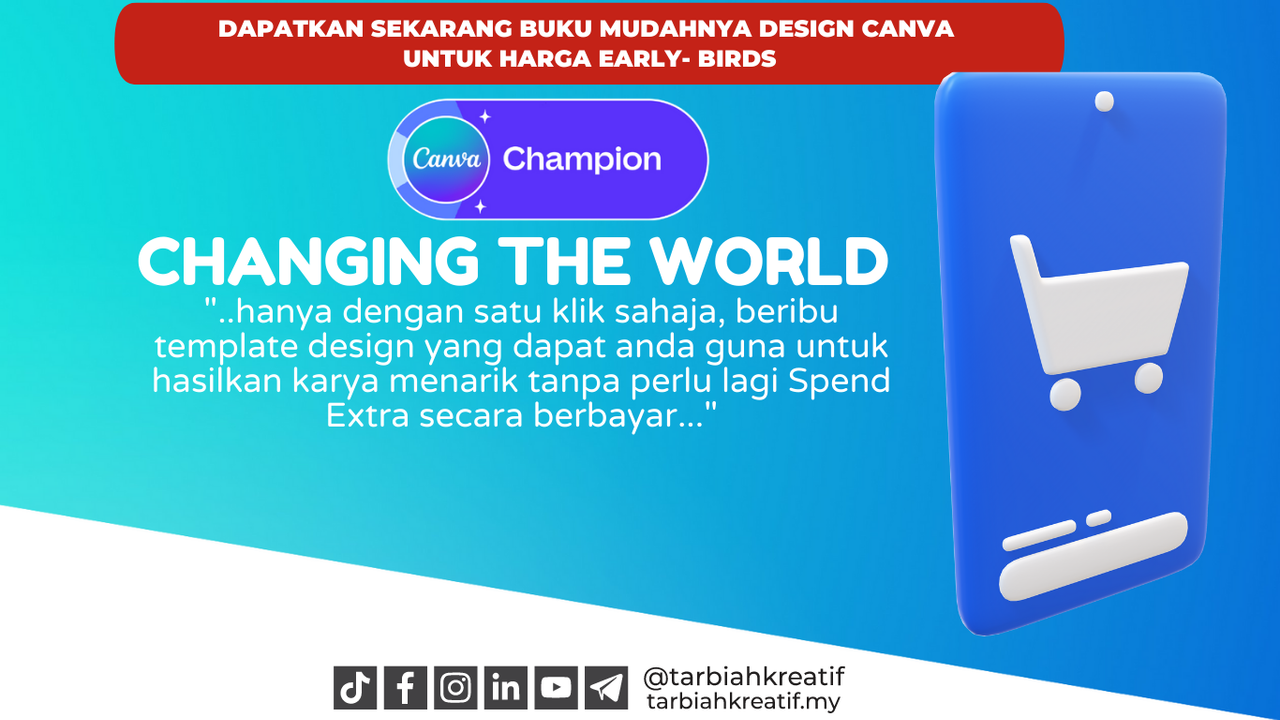 DAPATKAN SEKARANG BUKU MUDAHNYA DESIGN CANVA UNTUK HARGA EARLY- BIRDS

Canva Champion

CHANGING THE WORLD

"..hanya dengan satu klik sahaja, beribu template design yang dapat anda guna untuk hasilkan karya menarik tanpa perlu lagi Spend Extra secara berbayar..."

@tarbiahkreatif
tarbiahkreatif.my